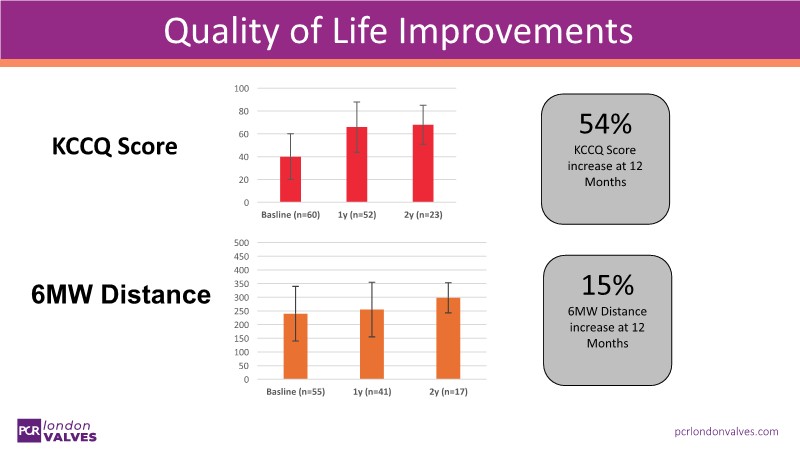 Quality of Life Improvements

KCCQ Score

100
80
60
40
20
0
Basline (n=60)
1y (n=52)
2y (n=23)

54%
KCCQ Score increase at 12 Months

6MW Distance

500
450
400
350
300
250
200
150
100
50
0
Basline (n=55)
1y (n=41)
2y (n=17)

15%
6MW Distance increase at 12 Months

PCR london VALVES

pcrlondonvalves.com